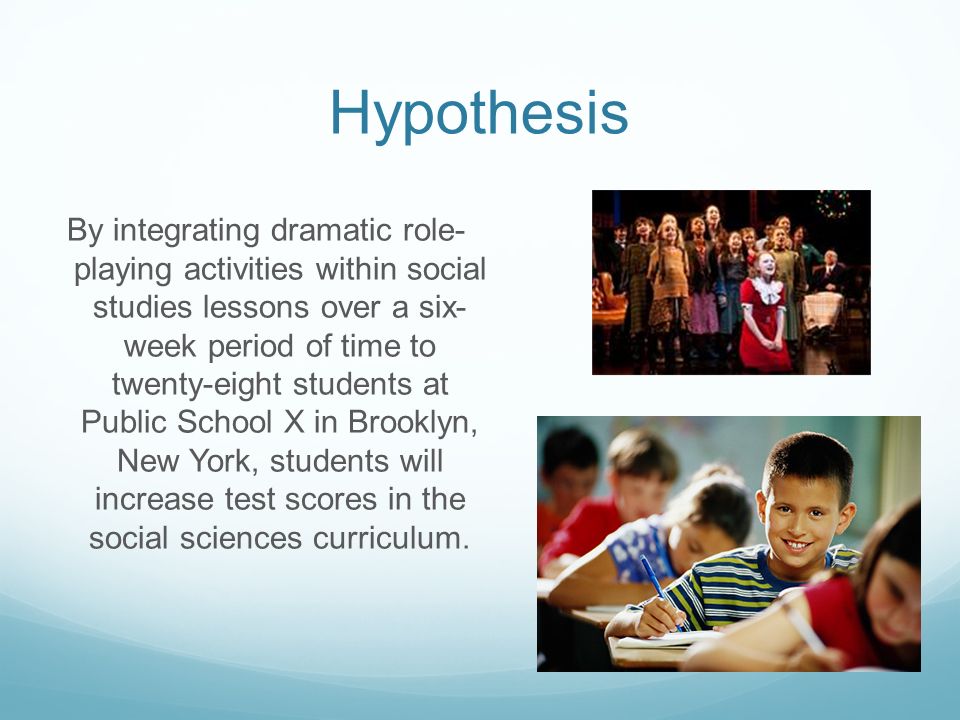 Hypothesis

By integrating dramatic role-playing activities within social studies lessons over a six-week period of time to twenty-eight students at Public School X in Brooklyn, New York, students will increase test scores in the social sciences curriculum.